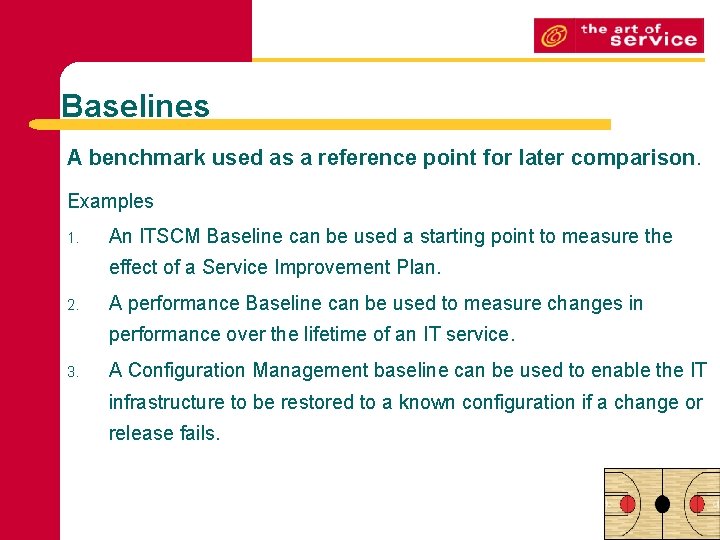 the art of service

Baselines

A benchmark used as a reference point for later comparison.

Examples

1. An ITSCM Baseline can be used a starting point to measure the effect of a Service Improvement Plan.

2. A performance Baseline can be used to measure changes in performance over the lifetime of an IT service.

3. A Configuration Management baseline can be used to enable the IT infrastructure to be restored to a known configuration if a change or release fails.